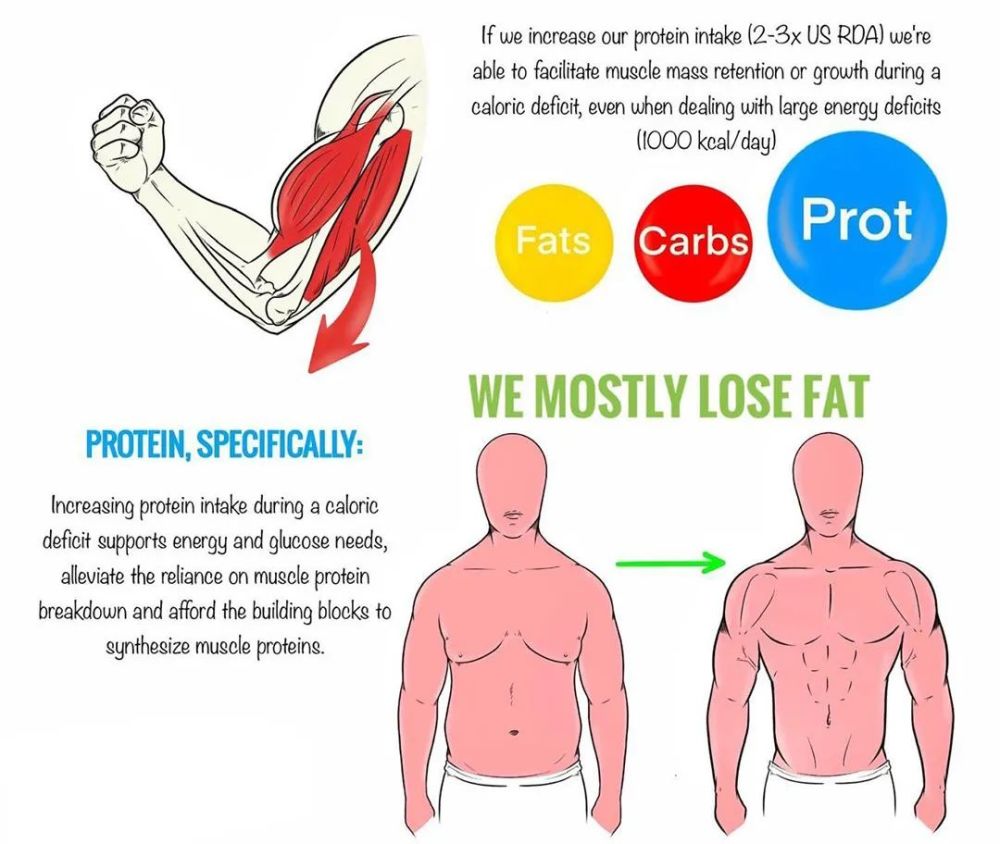 If we increase our protein intake (2-3x US RDA) we're able to facilitate muscle mass retention or growth during a caloric deficit, even when dealing with large energy deficits (1000 kcal/day)

Fats

Carbs

Prot

WE MOSTLY LOSE FAT

PROTEIN, SPECIFICALLY:

Increasing protein intake during a caloric deficit supports energy and glucose needs, alleviate the reliance on muscle protein breakdown and afford the building blocks to synthesize muscle proteins.